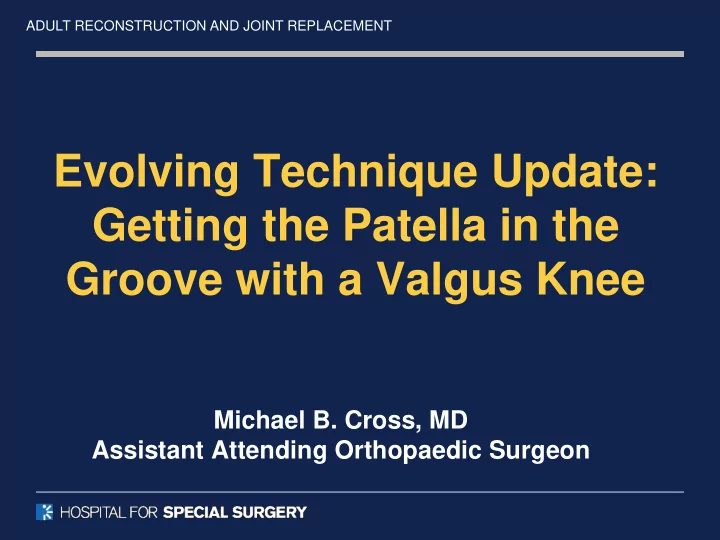 ADULT RECONSTRUCTION AND JOINT REPLACEMENT

Evolving Technique Update: Getting the Patella in the Groove with a Valgus Knee

Michael B. Cross, MD
Assistant Attending Orthopaedic Surgeon

HOSPITAL FOR SPECIAL SURGERY